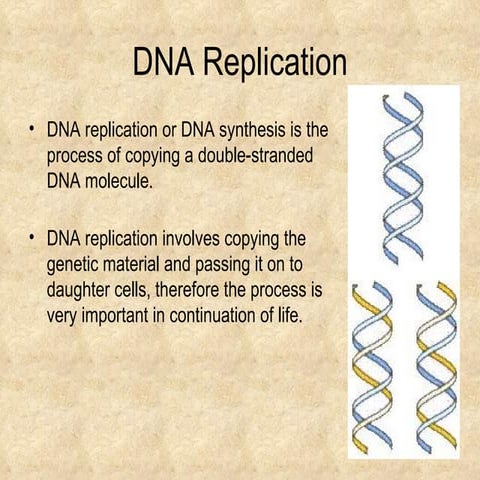 DNA Replication

• DNA replication or DNA synthesis is the process of copying a double-stranded DNA molecule.

• DNA replication involves copying the genetic material and passing it on to daughter cells, therefore the process is very important in continuation of life.